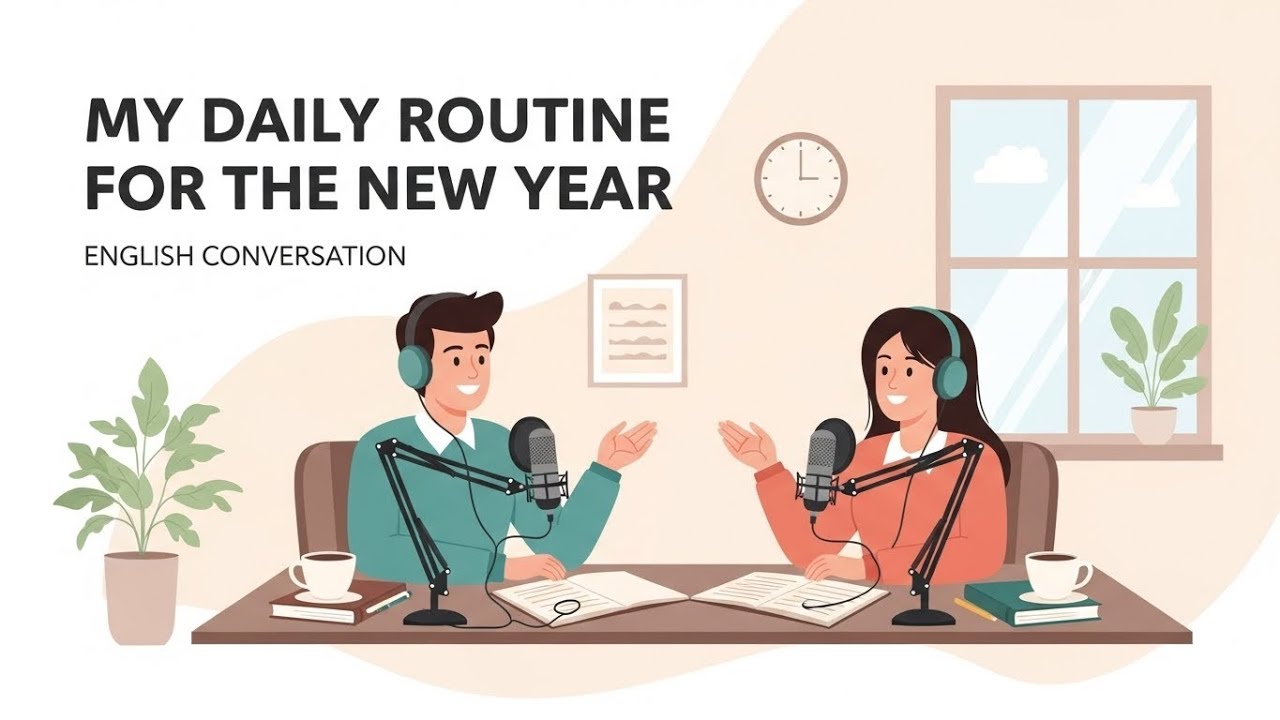 MY DAILY ROUTINE FOR THE NEW YEAR

ENGLISH CONVERSATION